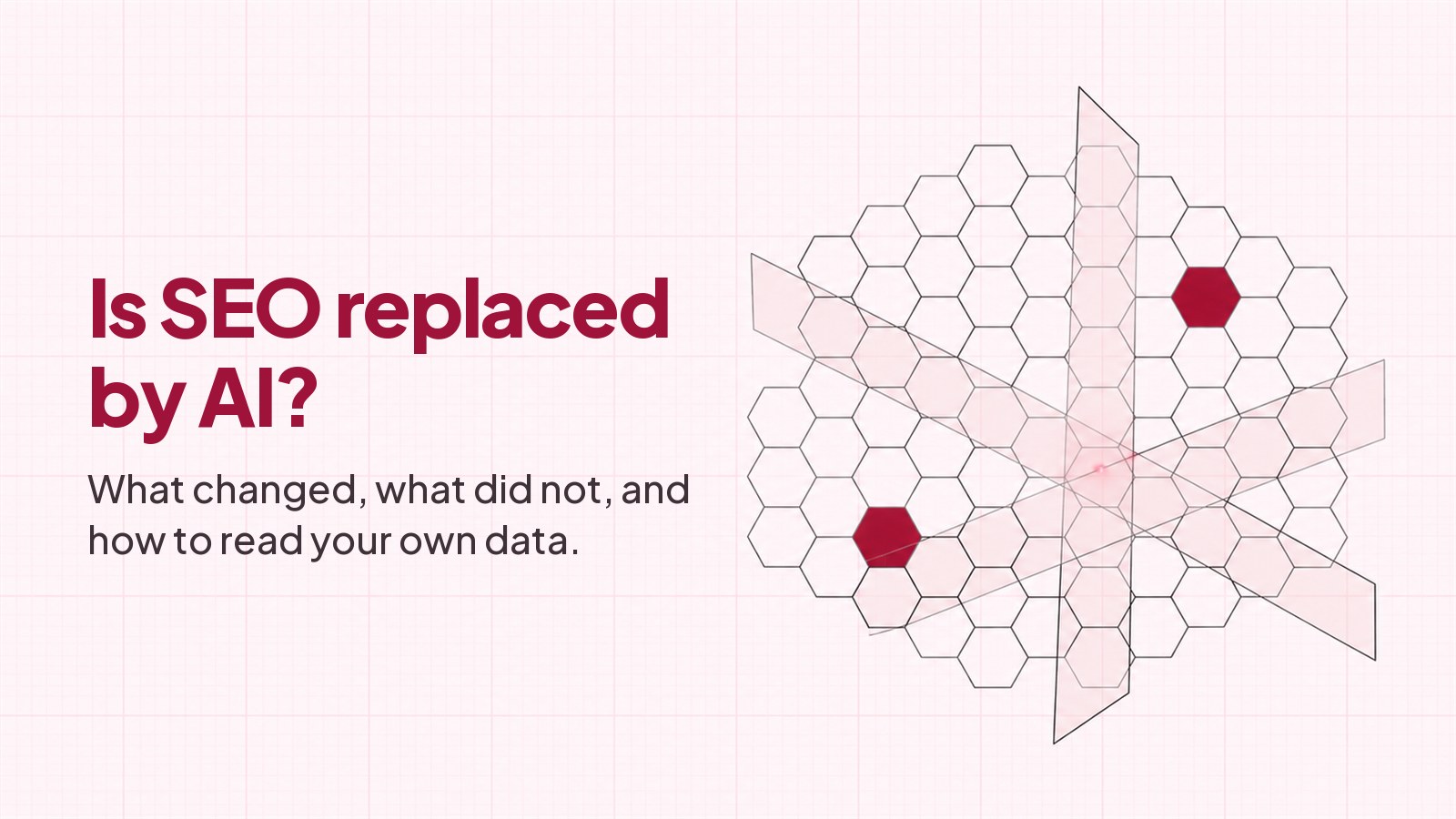 Is SEO replaced by AI?

What changed, what did not, and how to read your own data.